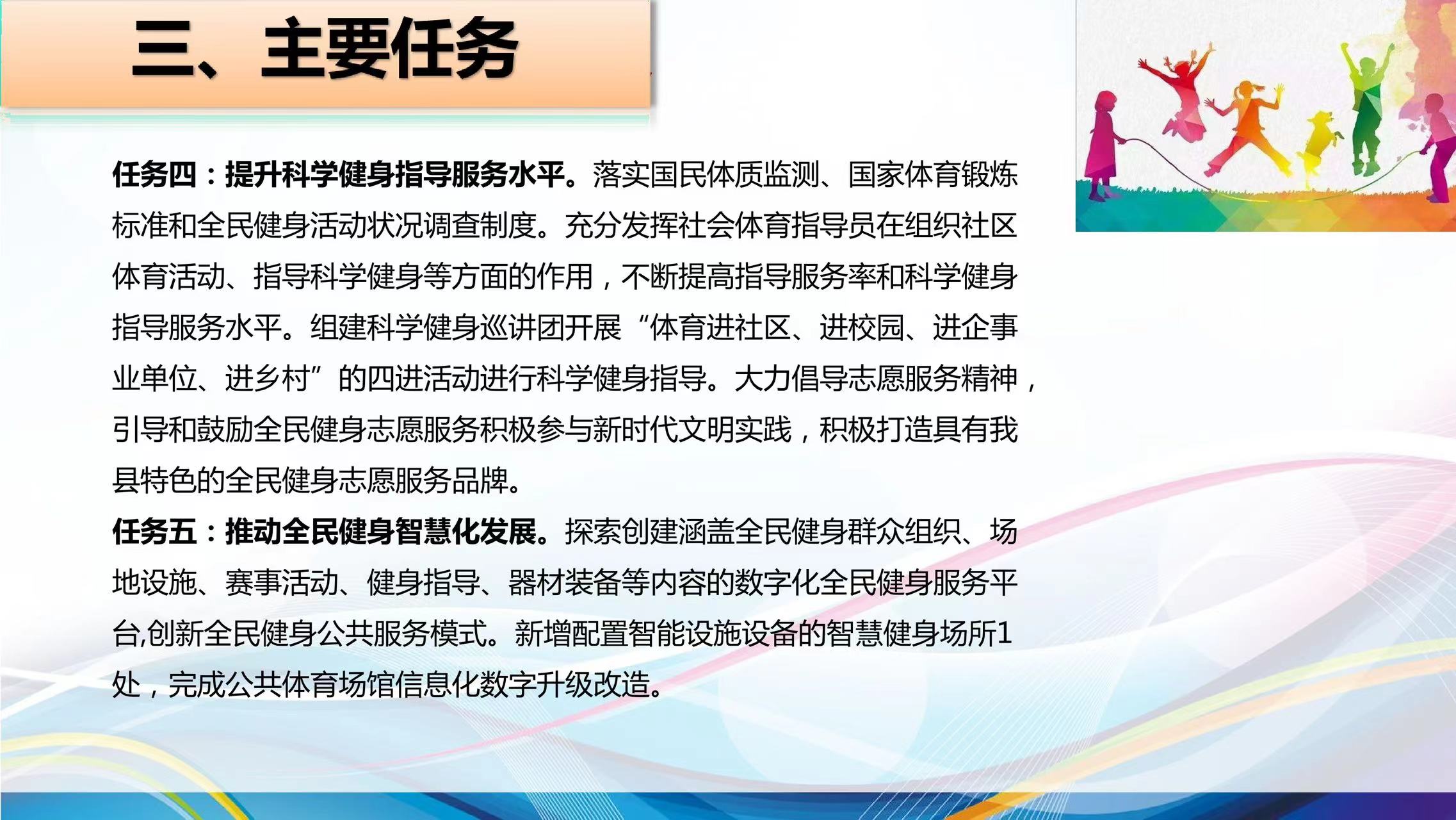 三、主要任务

任务四：提升科学健身指导服务水平。落实国民体质监测、国家体育锻炼标准和全民健身活动状况调查制度。充分发挥社会体育指导员在组织社区体育活动、指导科学健身等方面的作用，不断提高指导服务率和科学健身指导服务水平。组建科学健身巡讲团开展“体育进社区、进校园、进企事业单位、进乡村”的四进活动进行科学健身指导。大力倡导志愿服务精神，引导和鼓励全民健身志愿服务积极参与新时代文明实践，积极打造具有我县特色的全民健身志愿服务品牌。

任务五：推动全民健身智慧化发展。探索创建涵盖全民健身群众组织、场地设施、赛事活动、健身指导、器材装备等内容的数字化全民健身服务平台,创新全民健身公共服务模式。新增配置智能设施设备的智慧健身场所1处，完成公共体育场馆信息化数字升级改造。